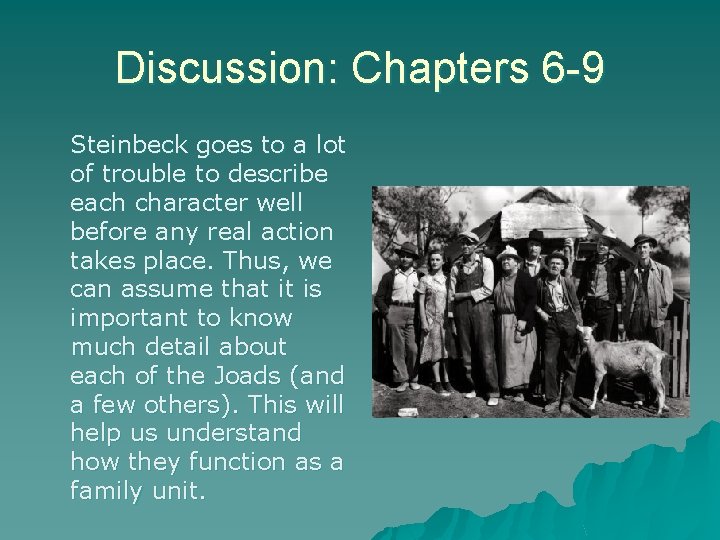 Discussion: Chapters 6-9

Steinbeck goes to a lot of trouble to describe each character well before any real action takes place. Thus, we can assume that it is important to know much detail about each of the Joads (and a few others). This will help us understand how they function as a family unit.